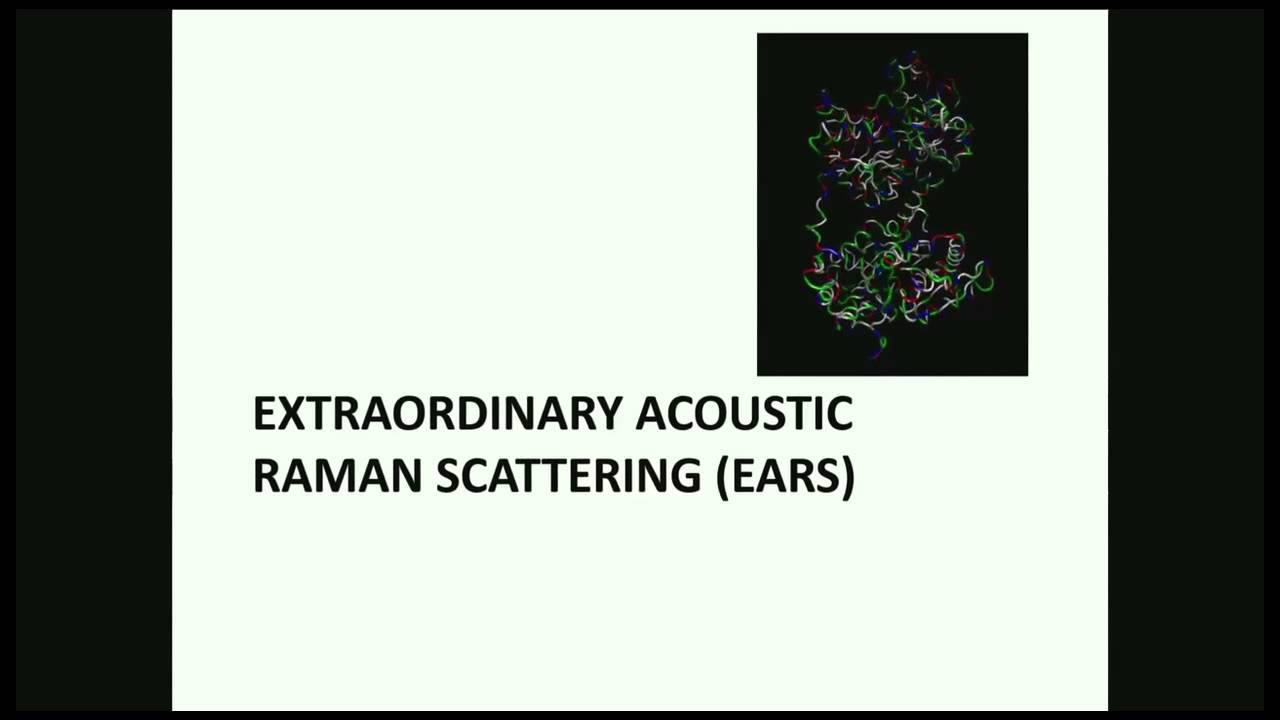 EXTRAORDINARY ACOUSTIC RAMAN SCATTERING (EARS)